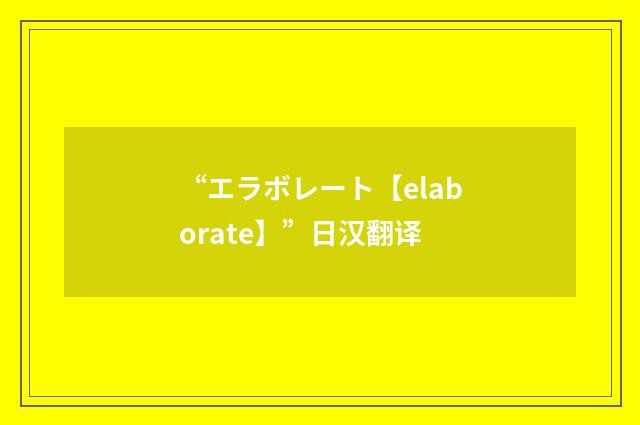 “エラボレート【elaborate】”日汉翻译